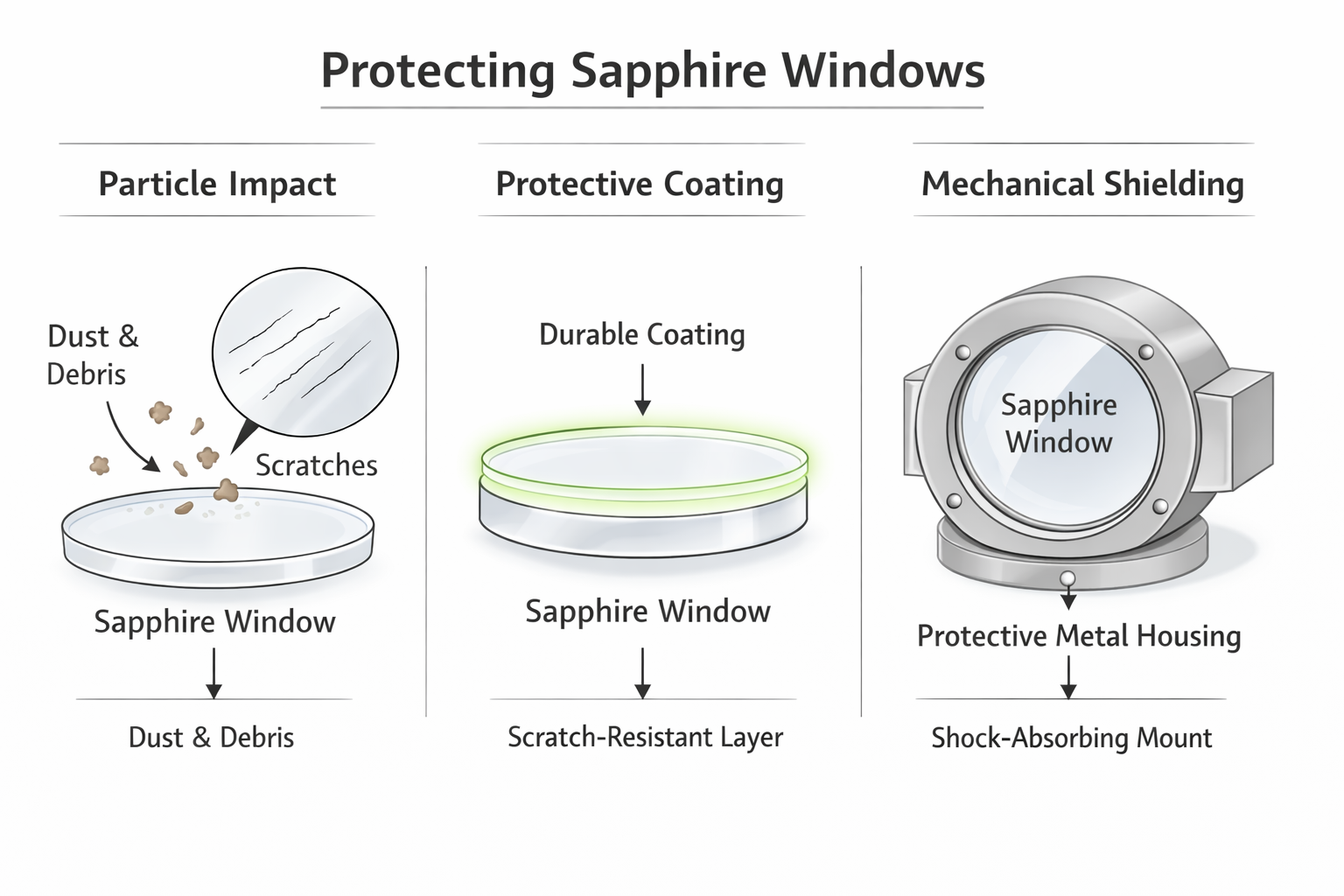 Protecting Sapphire Windows

Particle Impact

Dust & Debris

Scratches

Sapphire Window

Dust & Debris

Protective Coating

Durable Coating

Sapphire Window

Scratch-Resistant Layer

Mechanical Shielding

Sapphire Window

Protective Metal Housing

Shock-Absorbing Mount